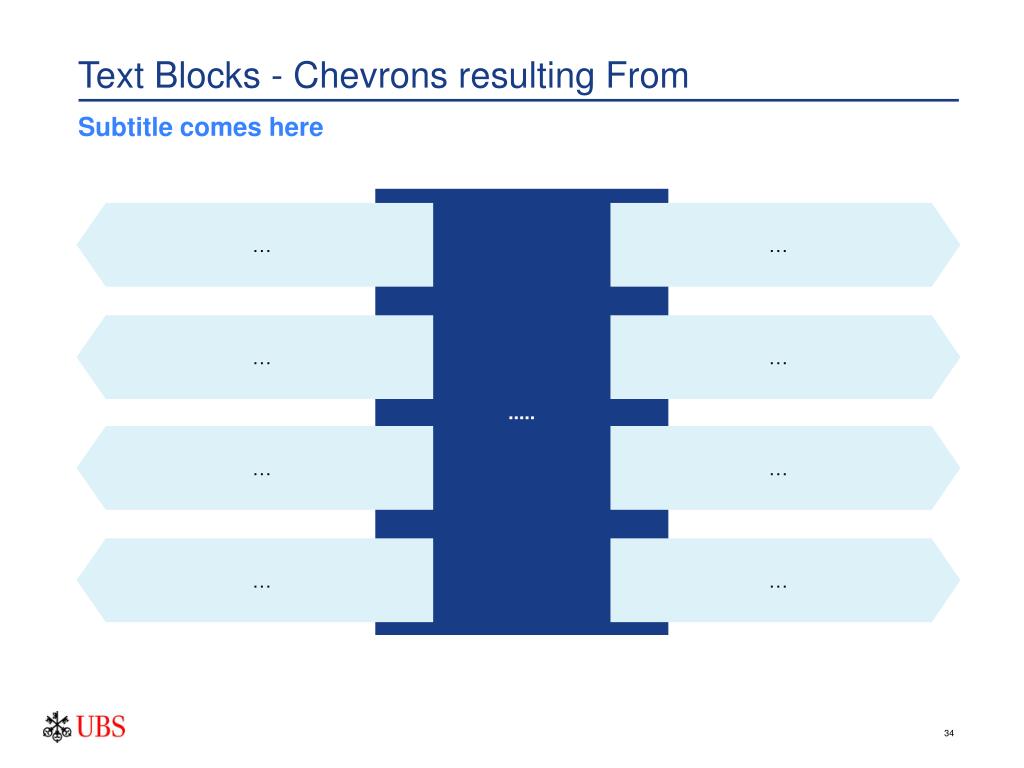 Text Blocks - Chevrons resulting From

Subtitle comes here

…

…

…

…

.....

…

…

…

…

UBS

34